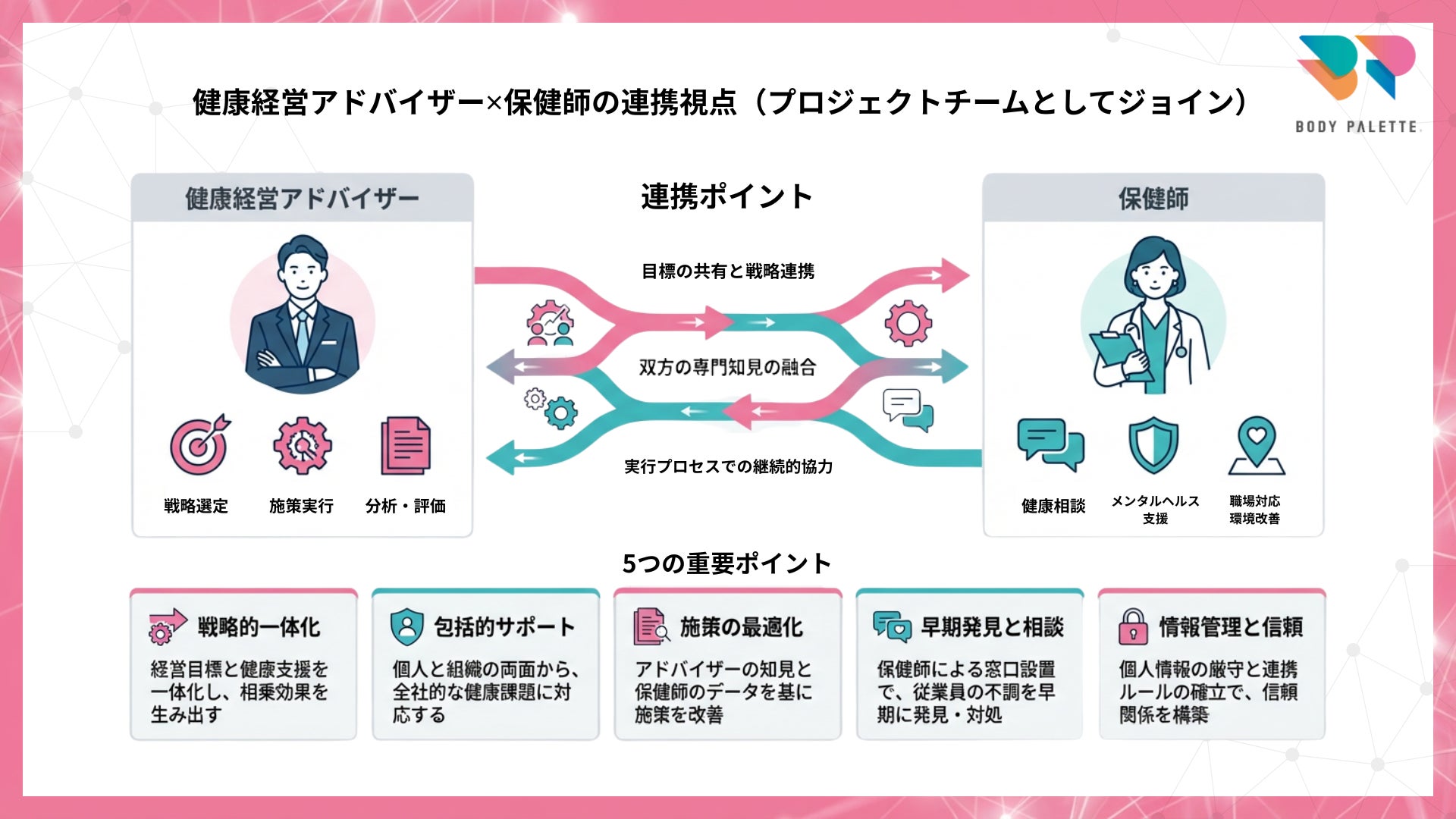 健康経営アドバイザー×保健師の連携視点（プロジェクトチームとしてジョイン）

BODY PALETTE

健康経営アドバイザー

戦略選定　施策実行　分析・評価

連携ポイント

目標の共有と戦略連携

双方の専門知見の融合

実行プロセスでの継続的協力

保健師

健康相談　メンタルヘルス支援　職場対応環境改善

5つの重要ポイント

戦略的一体化
経営目標と健康支援を一体化し、相乗効果を生み出す

包括的サポート
個人と組織の両面から、全社的な健康課題に対応する

施策の最適化
アドバイザーの知見と保健師のデータを基に施策を改善

早期発見と相談
保健師による窓口設置で、従業員の不調を早期に発見・対処

情報管理と信頼
個人情報の厳守と連携ルールの確立で、信頼関係を構築